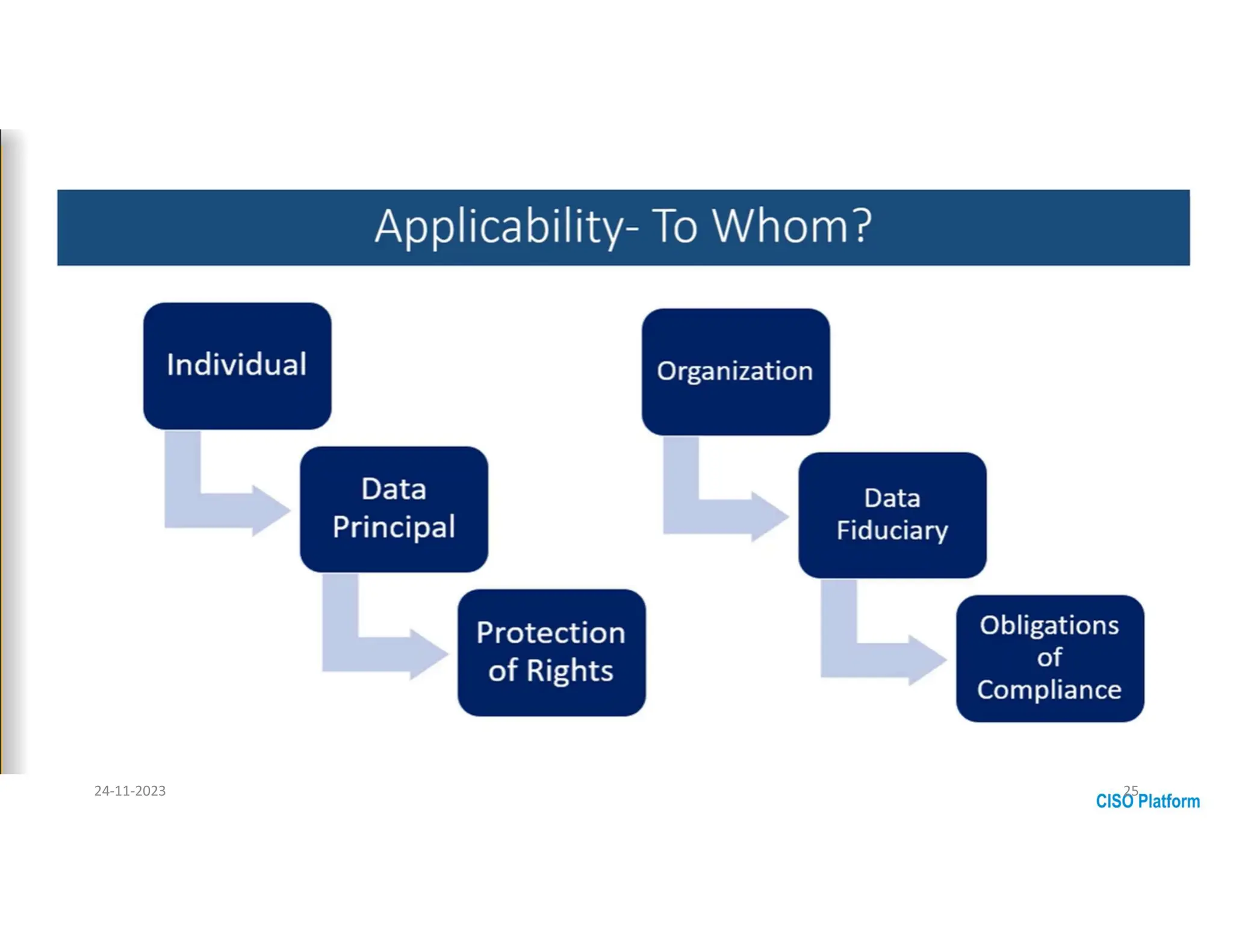 Applicability- To Whom?

Individual

Data Principal

Protection of Rights

Organization

Data Fiduciary

Obligations of Compliance

24-11-2023

25

CISO Platform